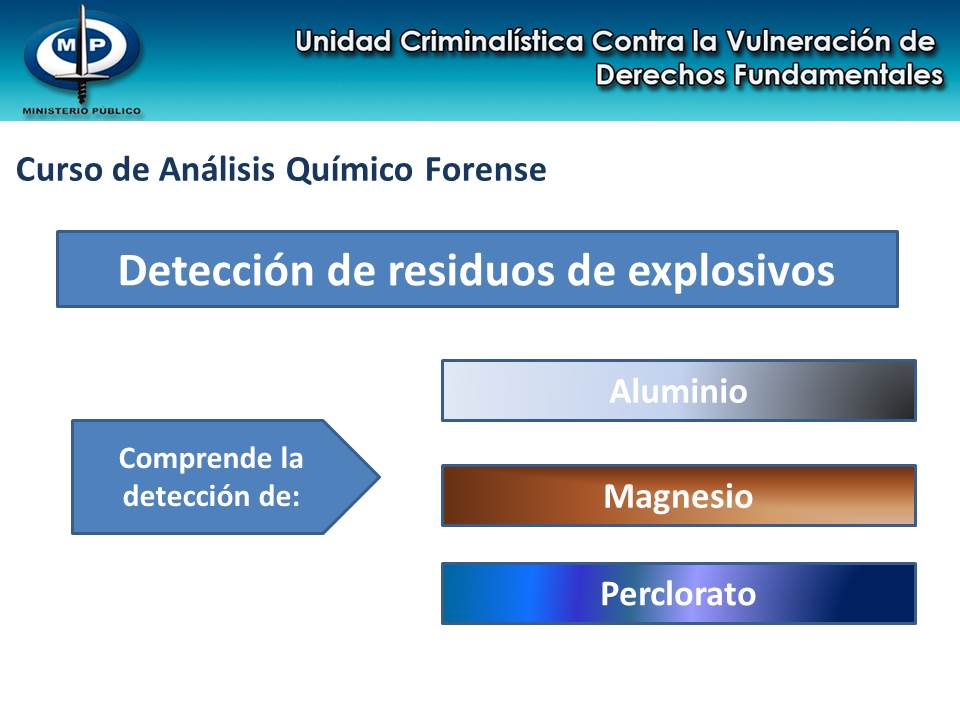 MP
MINISTERIO PUBLICO

Unidad Criminalística Contra la Vulneración de Derechos Fundamentales

Curso de Análisis Químico Forense

Detección de residuos de explosivos

Comprende la detección de:

Aluminio

Magnesio

Perclorato